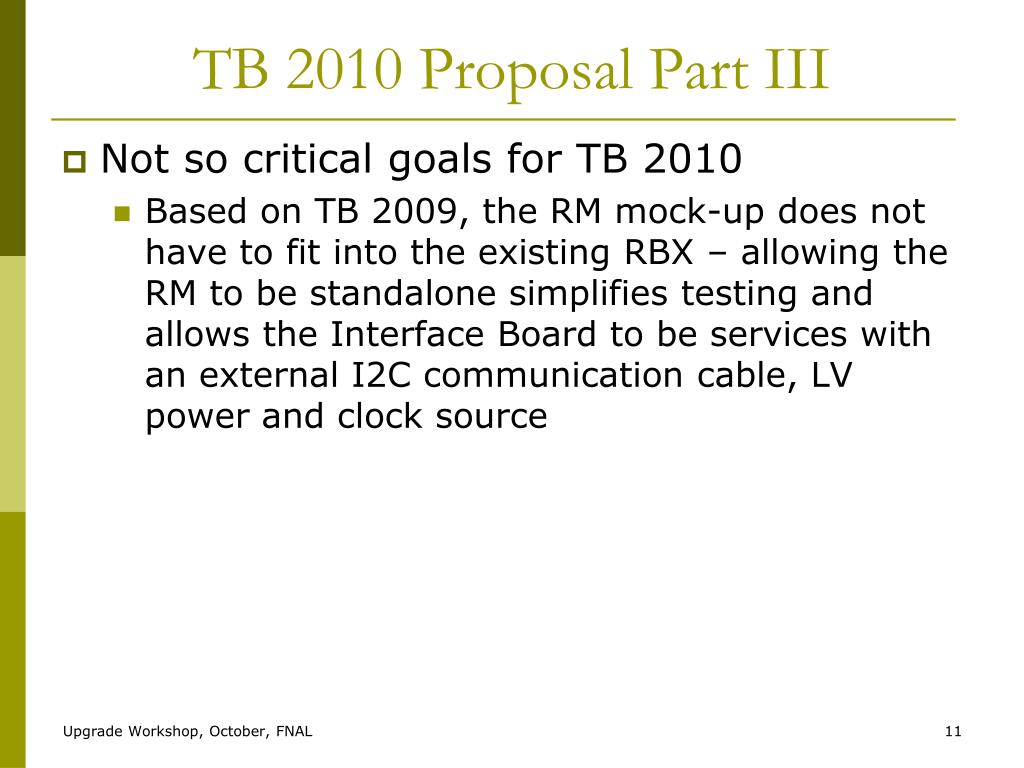 TB 2010 Proposal Part III

Not so critical goals for TB 2010

Based on TB 2009, the RM mock-up does not have to fit into the existing RBX – allowing the RM to be standalone simplifies testing and allows the Interface Board to be services with an external I2C communication cable, LV power and clock source

Upgrade Workshop, October, FNAL

11